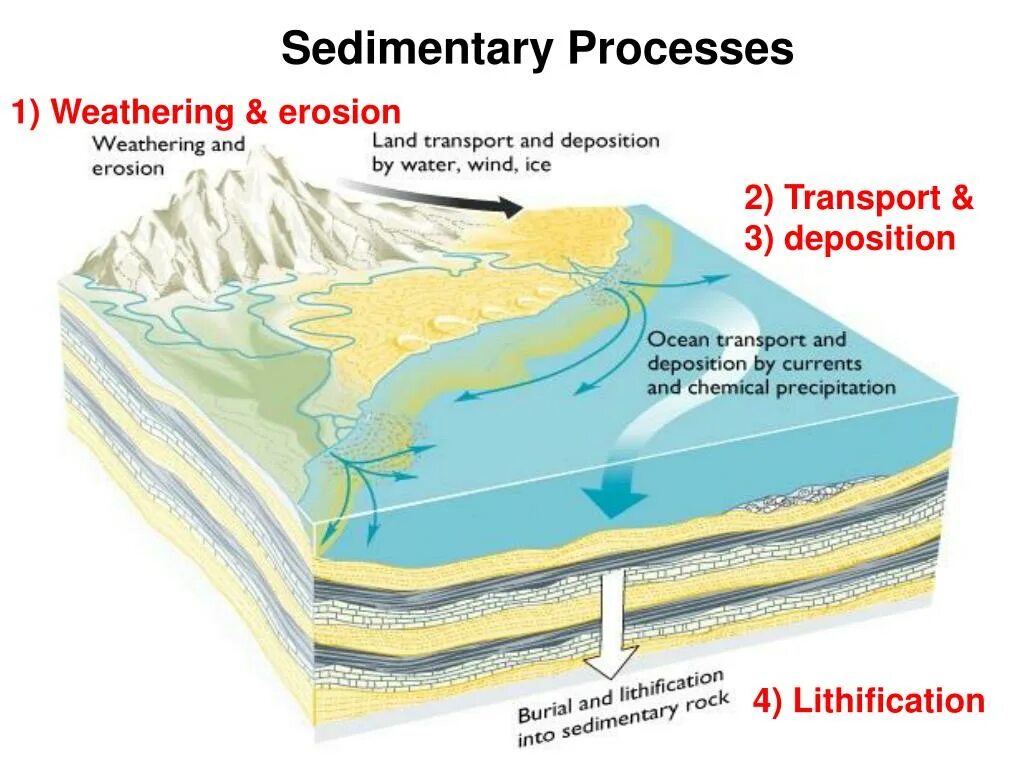 Sedimentary Processes

1) Weathering & erosion

Weathering and erosion

Land transport and deposition by water, wind, ice

2) Transport &
3) deposition

Ocean transport and deposition by currents and chemical precipitation

Burial and lithification into sedimentary rock

4) Lithification